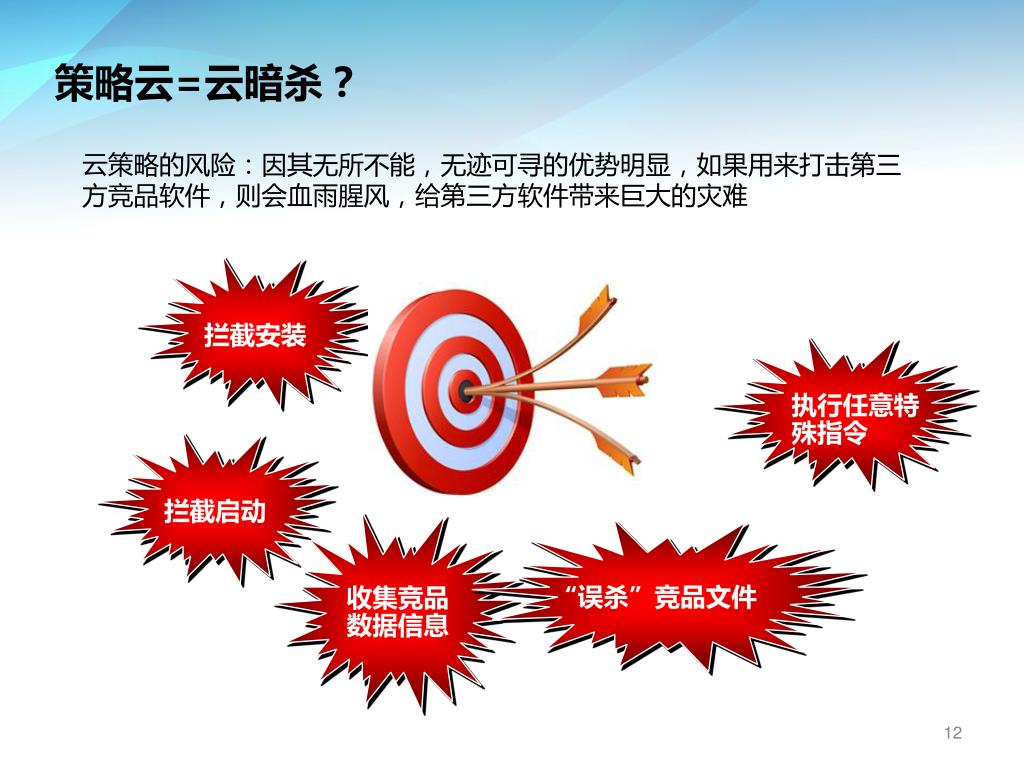 策略云=云暗杀？

云策略的风险：因其无所不能，无迹可寻的优势明显，如果用来打击第三方竞品软件，则会血雨腥风，给第三方软件带来巨大的灾难

拦截安装

执行任意特殊指令

拦截启动

收集竞品数据信息

“误杀”竞品文件

12